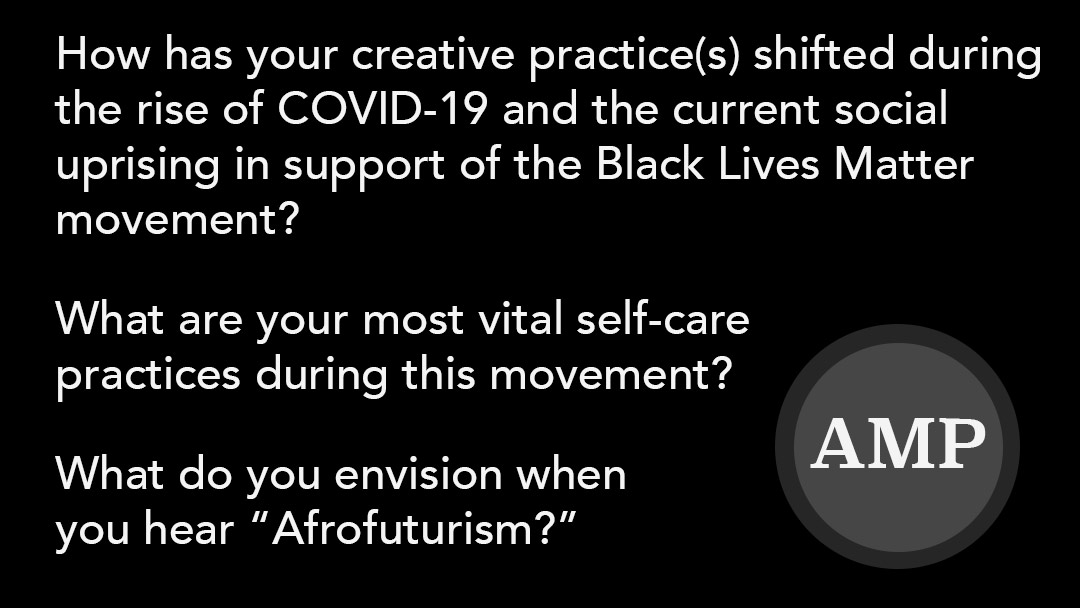 How has your creative practice(s) shifted during the rise of COVID-19 and the current social uprising in support of the Black Lives Matter movement?

What are your most vital self-care practices during this movement?

What do you envision when you hear “Afrofuturism?”

AMP